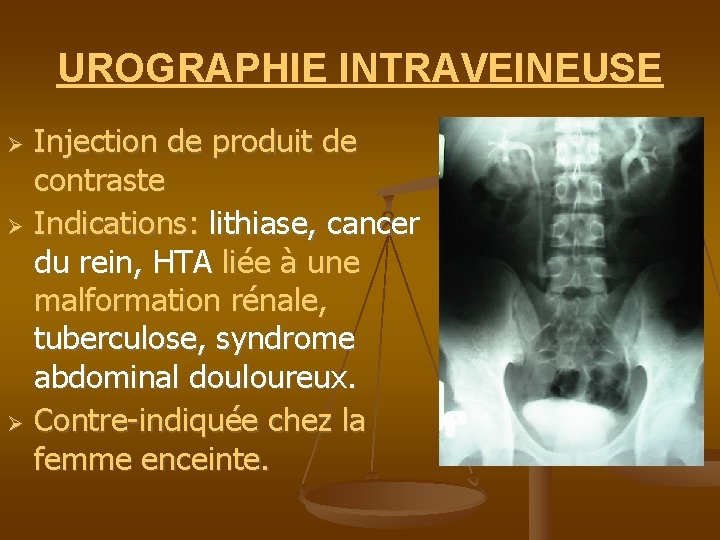 UROGRAPHIE INTRAVEINEUSE

➢ Injection de produit de contraste
➢ Indications: lithiase, cancer du rein, HTA liée à une malformation rénale, tuberculose, syndrome abdominal douloureux.
➢ Contre-indiquée chez la femme enceinte.